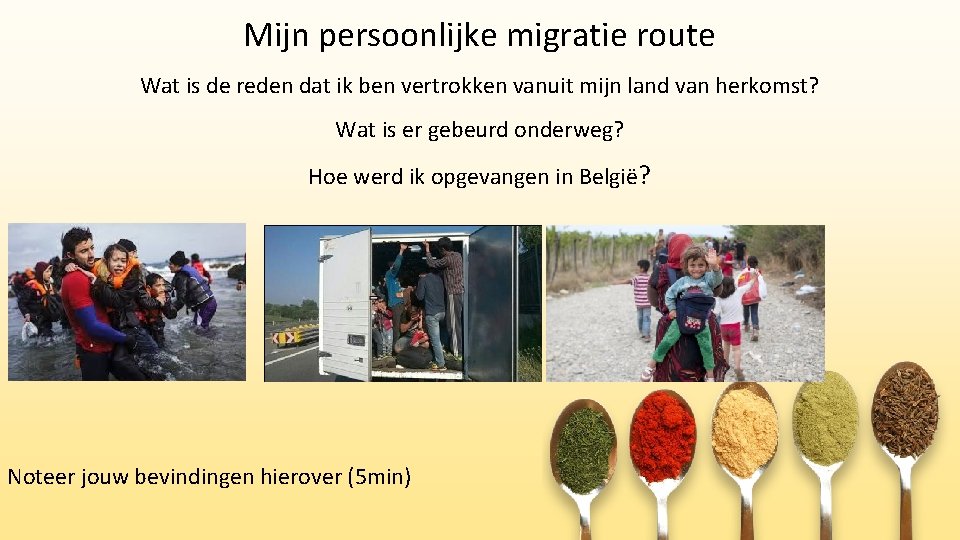 Mijn persoonlijke migratie route

Wat is de reden dat ik ben vertrokken vanuit mijn land van herkomst?

Wat is er gebeurd onderweg?

Hoe werd ik opgevangen in België?

Noteer jouw bevindingen hierover (5min)